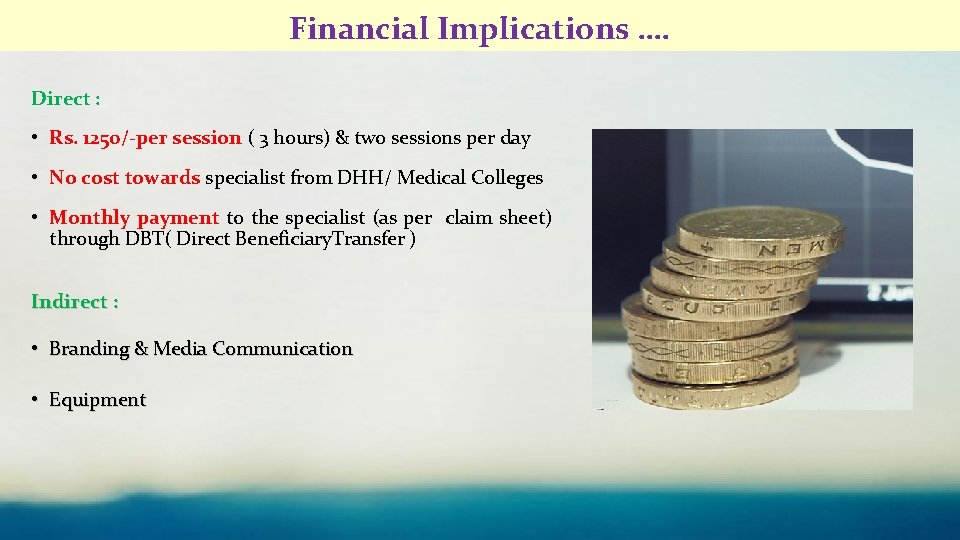 Financial Implications ….

Direct :

• Rs. 1250/-per session ( 3 hours) & two sessions per day

• No cost towards specialist from DHH/ Medical Colleges

• Monthly payment to the specialist (as per claim sheet) through DBT( Direct BeneficiaryTransfer )

Indirect :

• Branding & Media Communication

• Equipment